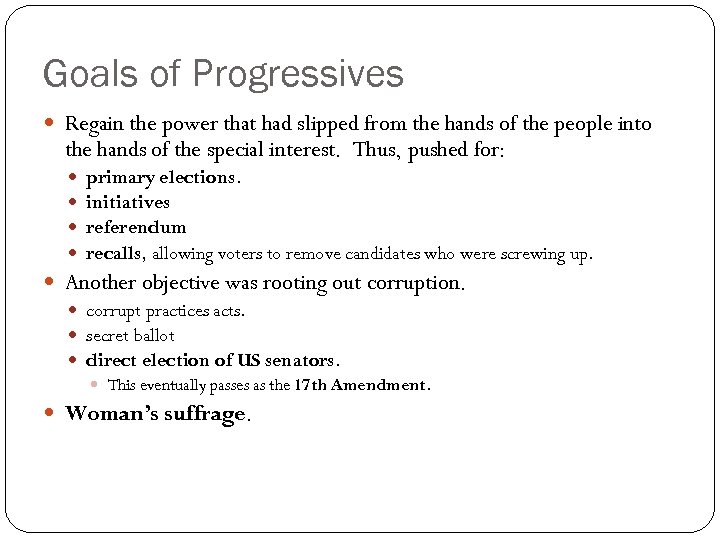 Goals of Progressives

Regain the power that had slipped from the hands of the people into the hands of the special interest. Thus, pushed for:

primary elections.

initiatives

referendum

recalls, allowing voters to remove candidates who were screwing up.

Another objective was rooting out corruption.

corrupt practices acts.

secret ballot

direct election of US senators.

This eventually passes as the 17th Amendment.

Woman's suffrage.